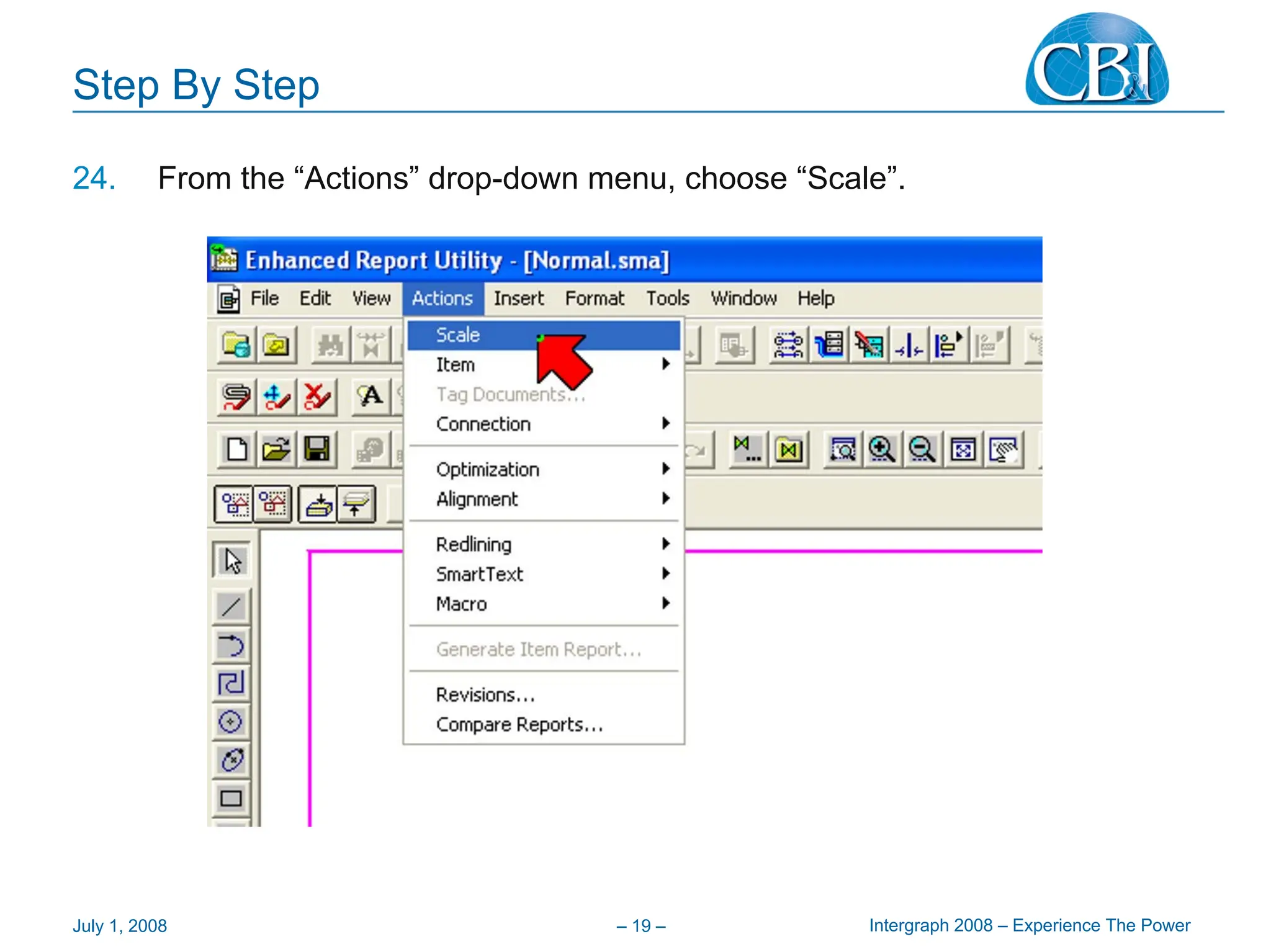 Step By Step

CB&I

24. From the “Actions” drop-down menu, choose “Scale”.

Enhanced Report Utility - [Normal.sma]

File Edit View Actions Insert Format Tools Window Help

Scale
Item
Tag Documents...
Connection
Optimization
Alignment
Redlining
SmartText
Macro
Generate Item Report...
Revisions...
Compare Reports...

July 1, 2008 – 19 – Intergraph 2008 – Experience The Power